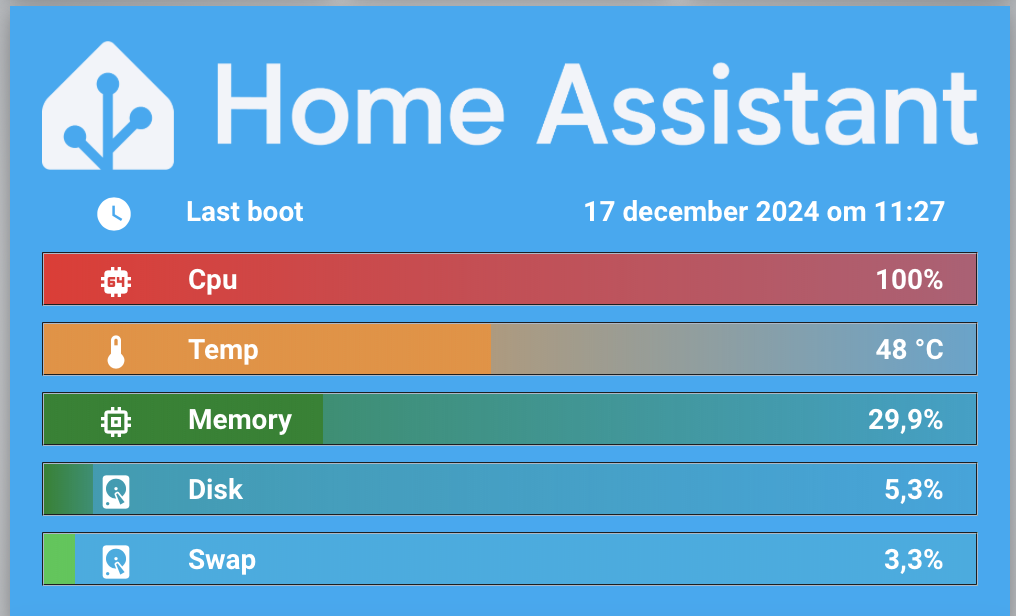 Home Assistant

Last boot 17 december 2024 om 11:27

64 Cpu 100%

Temp 48 °C

Memory 29,9%

Disk 5,3%

Swap 3,3%